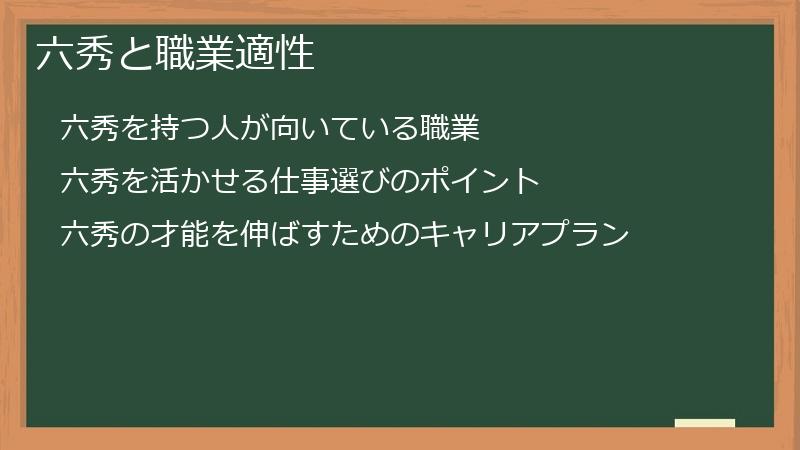 六秀と職業適性

六秀を持つ人が向いている職業

六秀を活かせる仕事選びのポイント

六秀の才能を伸ばすためのキャリアプラン